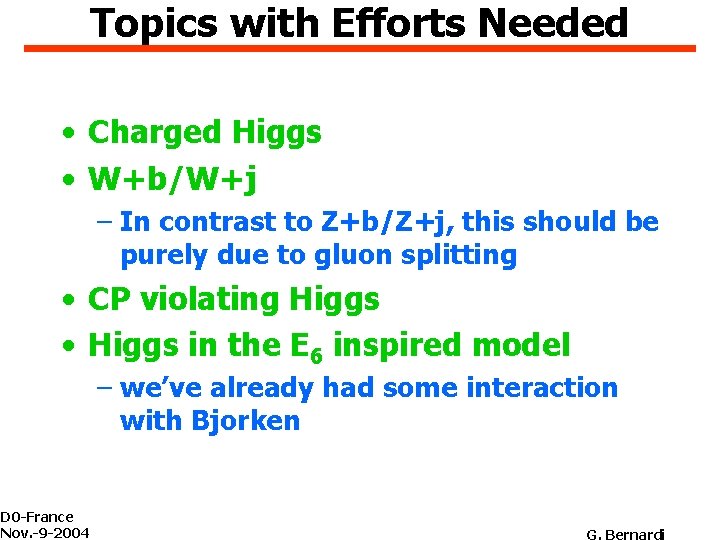 Topics with Efforts Needed

• Charged Higgs
• W+b/W+j
– In contrast to Z+b/Z+j, this should be purely due to gluon splitting
• CP violating Higgs
• Higgs in the $E_6$ inspired model
– we've already had some interaction with Bjorken

D0-France
Nov.-9-2004

G. Bernardi